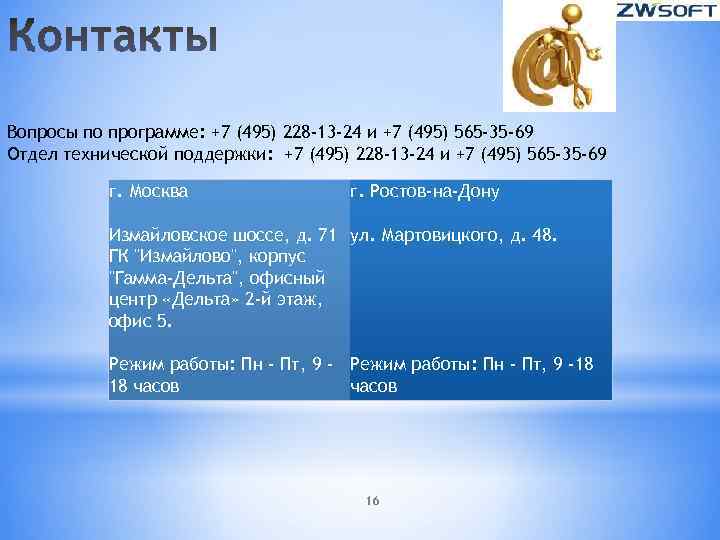 Контакты

ZWSOFT

Вопросы по программе: +7 (495) 228-13-24 и +7 (495) 565-35-69
Отдел технической поддержки: +7 (495) 228-13-24 и +7 (495) 565-35-69

| г. Москва | г. Ростов-на-Дону |
|---|---|
| Измайловское шоссе, д. 71 ГК "Измайлово", корпус "Гамма-Дельта", офисный центр «Дельта» 2-й этаж, офис 5. | ул. Мартовицкого, д. 48. |
| Режим работы: Пн - Пт, 9 - 18 часов | Режим работы: Пн - Пт, 9 -18 часов |

16